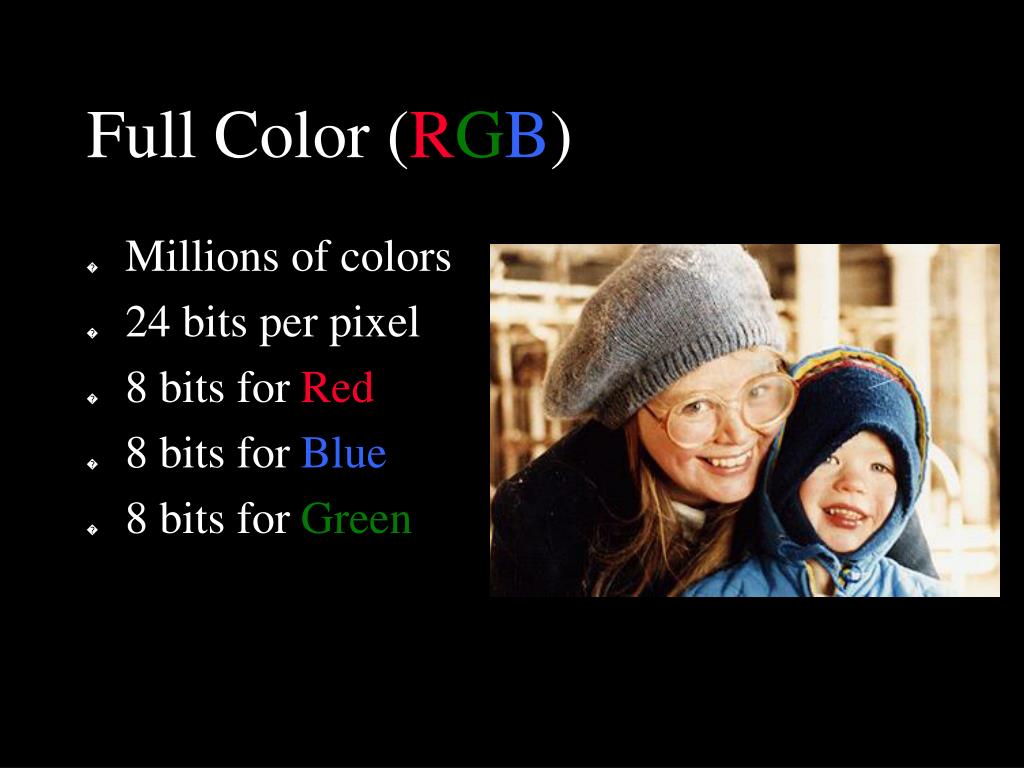 Full Color (RGB)

- Millions of colors
- 24 bits per pixel
- 8 bits for Red
- 8 bits for Blue
- 8 bits for Green